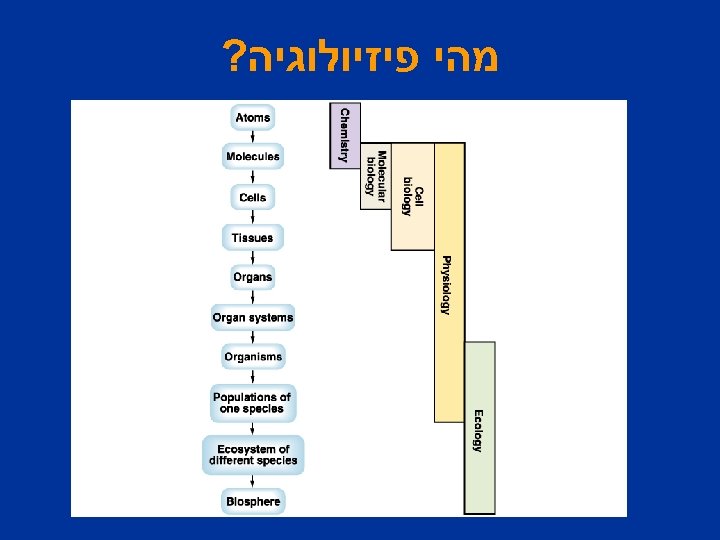 מהי פיזיולוגיה?

Atoms
Molecules
Cells
Tissues
Organs
Organ systems
Organisms
Populations of one species
Ecosystem of different species
Biosphere

Chemistry
Molecular biology
Cell biology
Physiology
Ecology